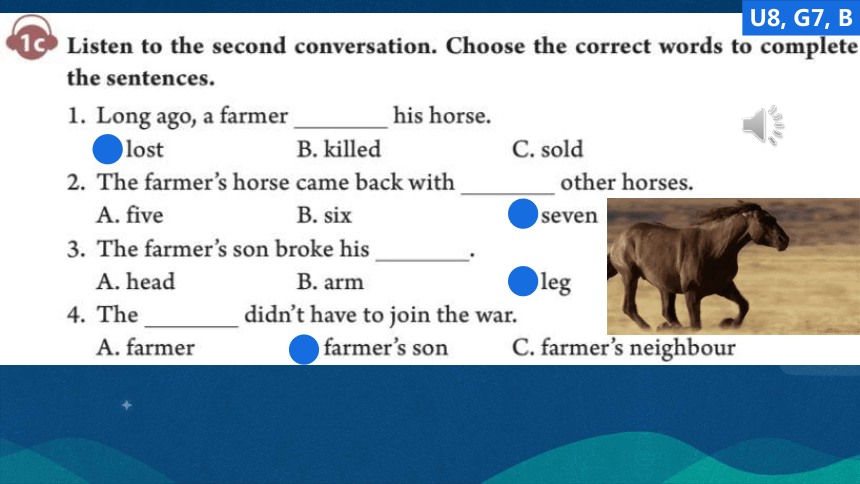 U8, G7, B

1c Listen to the second conversation. Choose the correct words to complete the sentences.

1. Long ago, a farmer ________ his horse.
lost B. killed C. sold
2. The farmer's horse came back with ________ other horses.
A. five B. six seven
3. The farmer's son broke his ________.
A. head B. arm leg
4. The ________ didn't have to join the war.
A. farmer farmer's son C. farmer's neighbour